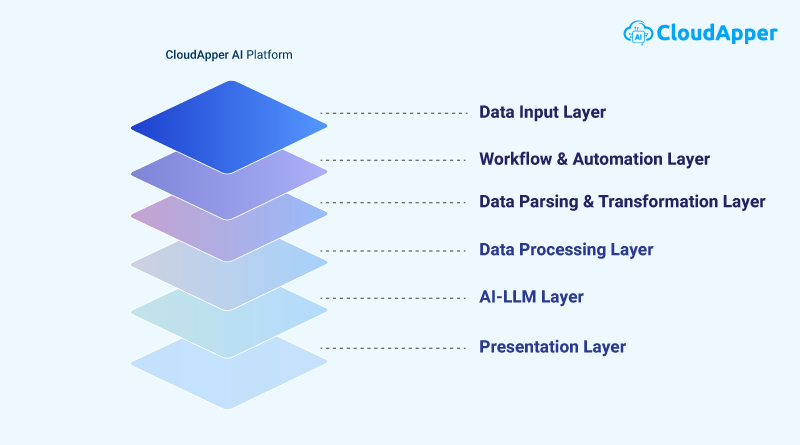 AI CloudApper

CloudApper AI Platform

Data Input Layer

Workflow & Automation Layer

Data Parsing & Transformation Layer

Data Processing Layer

AI-LLM Layer

Presentation Layer